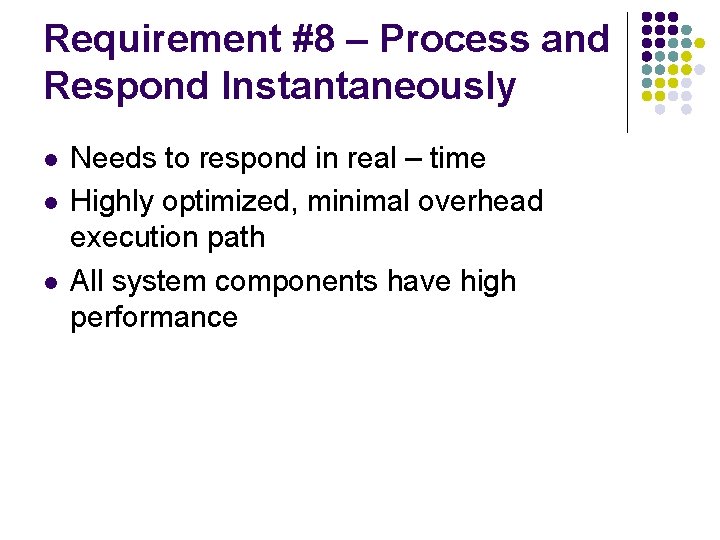 Requirement #8 – Process and Respond Instantaneously

- Needs to respond in real – time
- Highly optimized, minimal overhead execution path
- All system components have high performance